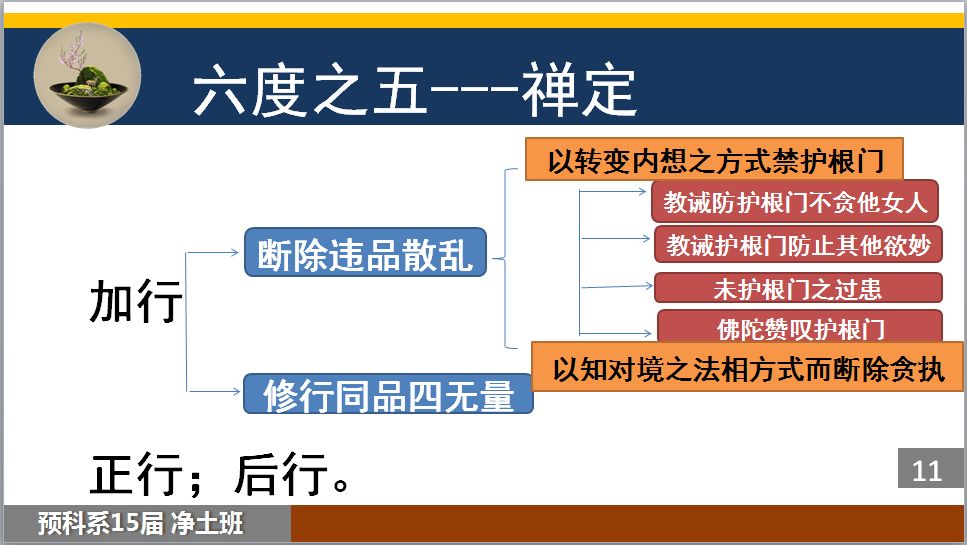 六度之五---禅定

加行

断除违品散乱

以转变内想之方式禁护根门

教诫防护根门不贪他女人

教诫护根门防止其他欲妙

未护根门之过患

佛陀赞叹护根门

以知对境之法相方式而断除贪执

修行同品四无量

正行；后行。

11

预科系15届 净土班